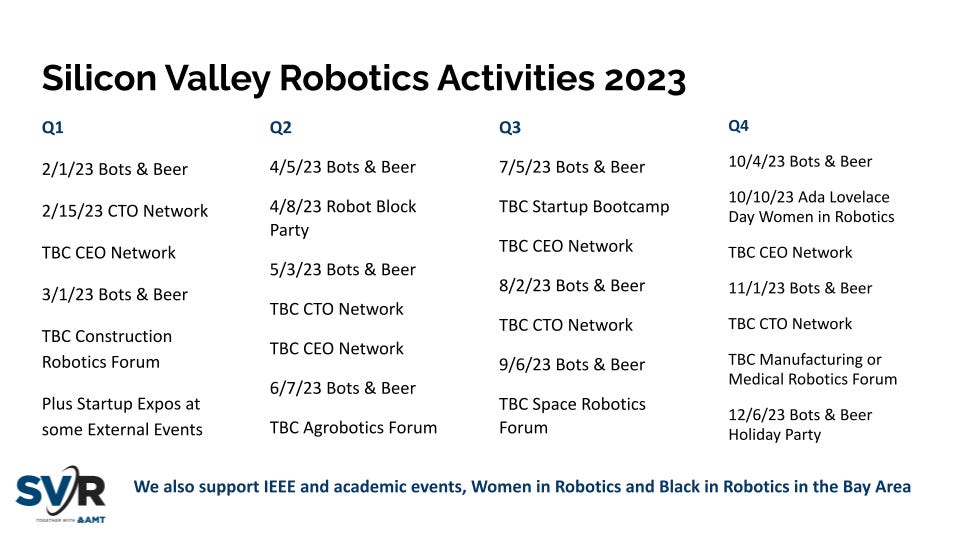 Silicon Valley Robotics Activities 2023

Q1

2/1/23 Bots & Beer

2/15/23 CTO Network

TBC CEO Network

3/1/23 Bots & Beer

TBC Construction Robotics Forum

Plus Startup Expos at some External Events

Q2

4/5/23 Bots & Beer

4/8/23 Robot Block Party

5/3/23 Bots & Beer

TBC CTO Network

TBC CEO Network

6/7/23 Bots & Beer

TBC Agrobotics Forum

Q3

7/5/23 Bots & Beer

TBC Startup Bootcamp

TBC CEO Network

8/2/23 Bots & Beer

TBC CTO Network

9/6/23 Bots & Beer

TBC Space Robotics Forum

Q4

10/4/23 Bots & Beer

10/10/23 Ada Lovelace Day Women in Robotics

TBC CEO Network

11/1/23 Bots & Beer

TBC CTO Network

TBC Manufacturing or Medical Robotics Forum

12/6/23 Bots & Beer Holiday Party

SVR
TOGETHER WITH AMT

We also support IEEE and academic events, Women in Robotics and Black in Robotics in the Bay Area